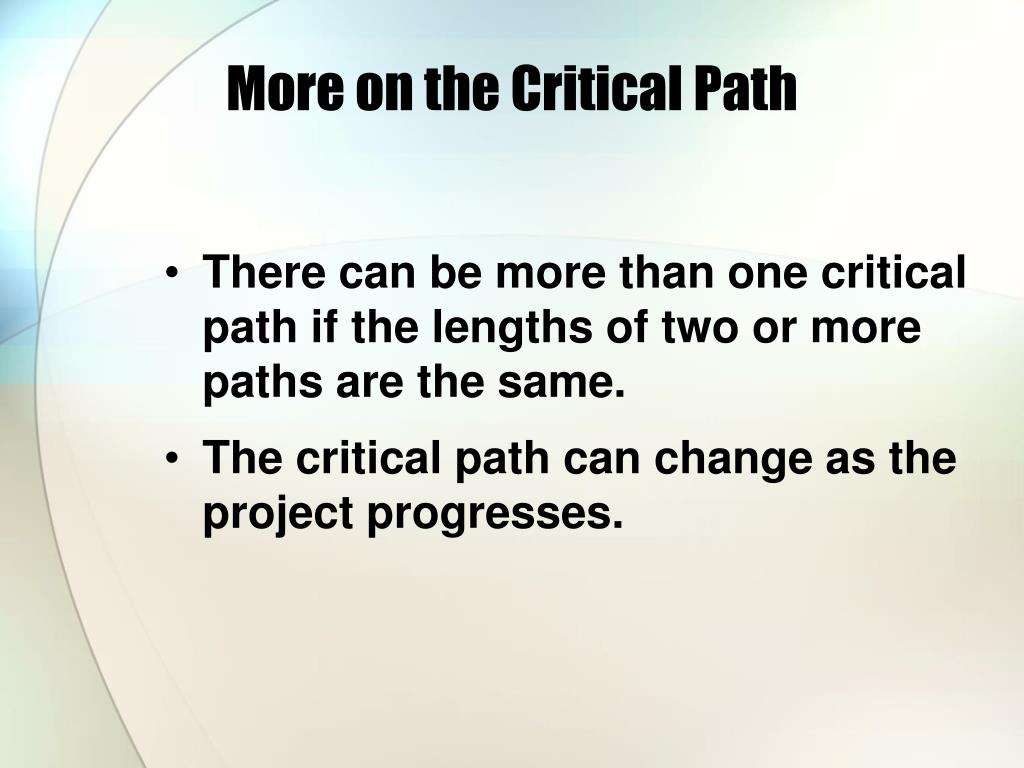 More on the Critical Path

• There can be more than one critical path if the lengths of two or more paths are the same.
• The critical path can change as the project progresses.